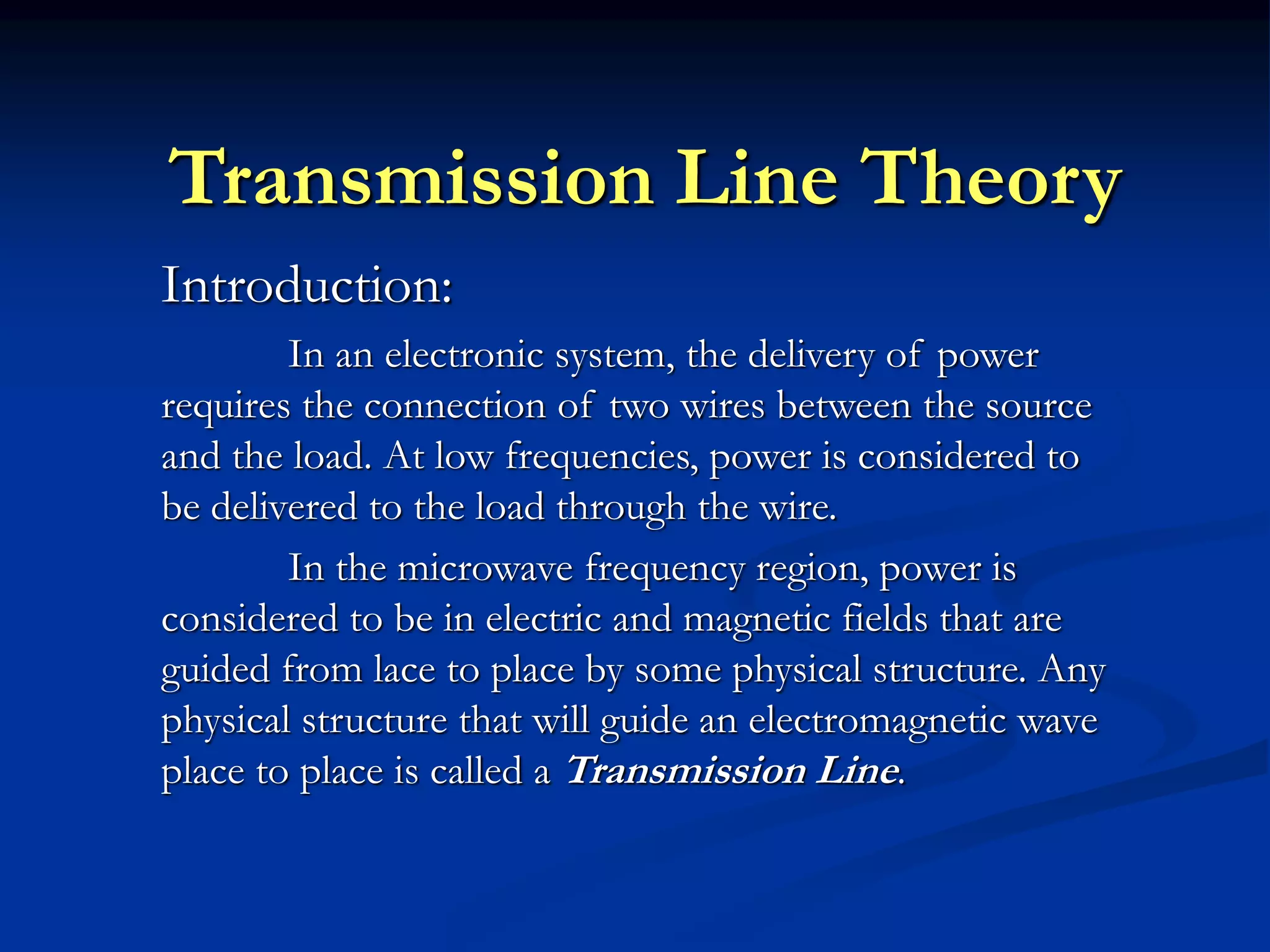 Transmission Line Theory

Introduction:

In an electronic system, the delivery of power requires the connection of two wires between the source and the load. At low frequencies, power is considered to be delivered to the load through the wire.

In the microwave frequency region, power is considered to be in electric and magnetic fields that are guided from lace to place by some physical structure. Any physical structure that will guide an electromagnetic wave place to place is called a Transmission Line.